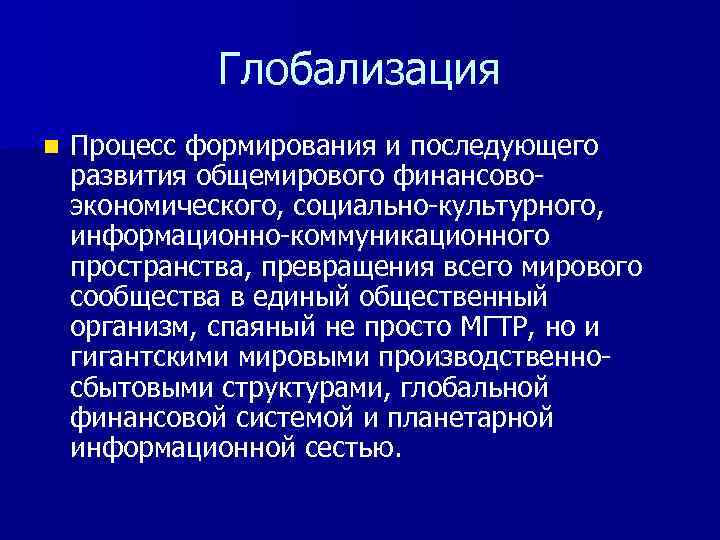 Глобализация

Процесс формирования и последующего развития общемирового финансово-экономического, социально-культурного, информационно-коммуникационного пространства, превращения всего мирового сообщества в единый общественный организм, спаяный не просто МГТР, но и гигантскими мировыми производственно-сбытовыми структурами, глобальной финансовой системой и планетарной информационной сестью.